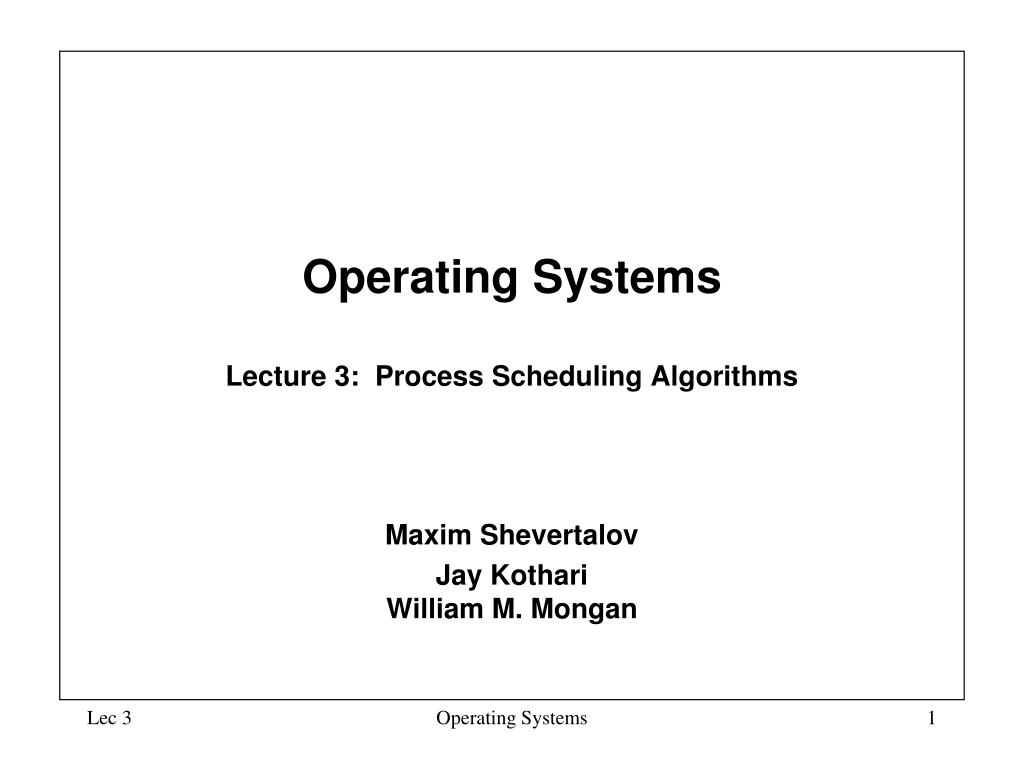 Operating Systems

Lecture 3: Process Scheduling Algorithms

Maxim Shevertalov
Jay Kothari
William M. Mongan

Lec 3

Operating Systems

1